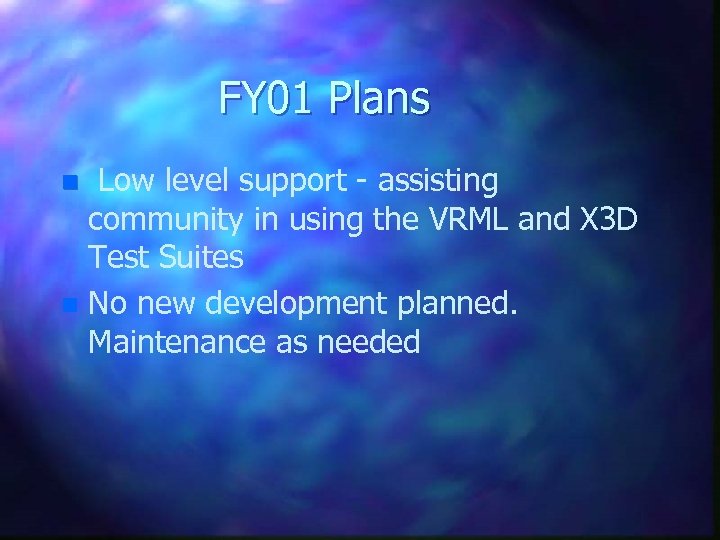 FY01 Plans

- Low level support - assisting community in using the VRML and X3D Test Suites
- No new development planned. Maintenance as needed